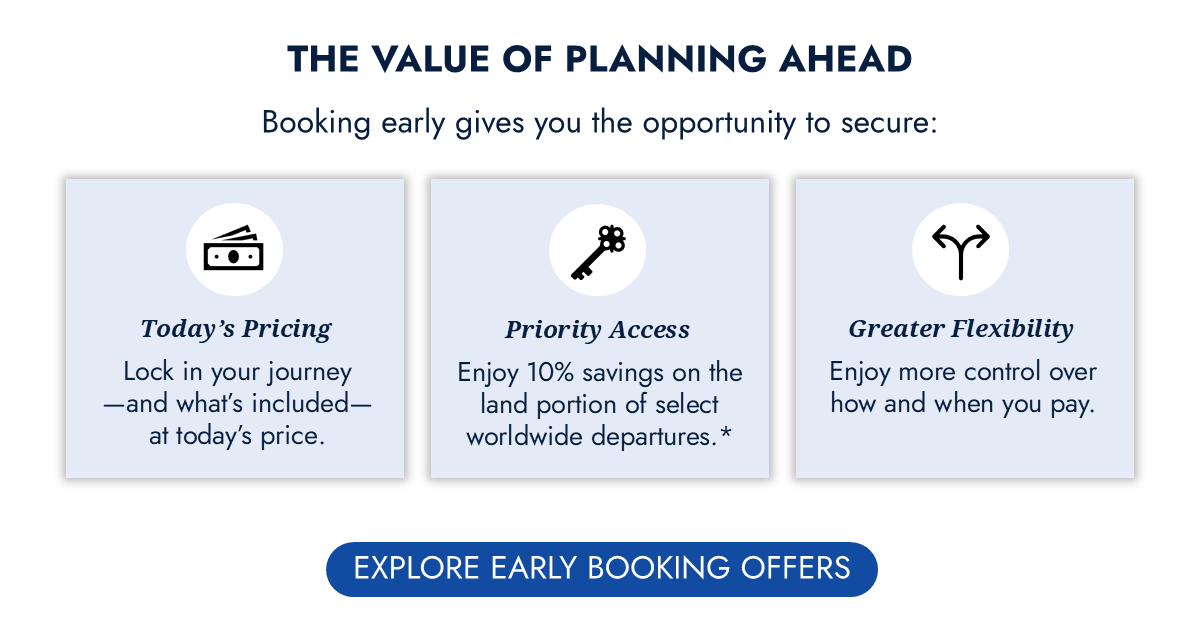 THE VALUE OF PLANNING AHEAD

Booking early gives you the opportunity to secure:

Today's Pricing

Lock in your journey —and what's included— at today's price.

Priority Access

Enjoy 10% savings on the land portion of select worldwide departures.*

Greater Flexibility

Enjoy more control over how and when you pay.

EXPLORE EARLY BOOKING OFFERS